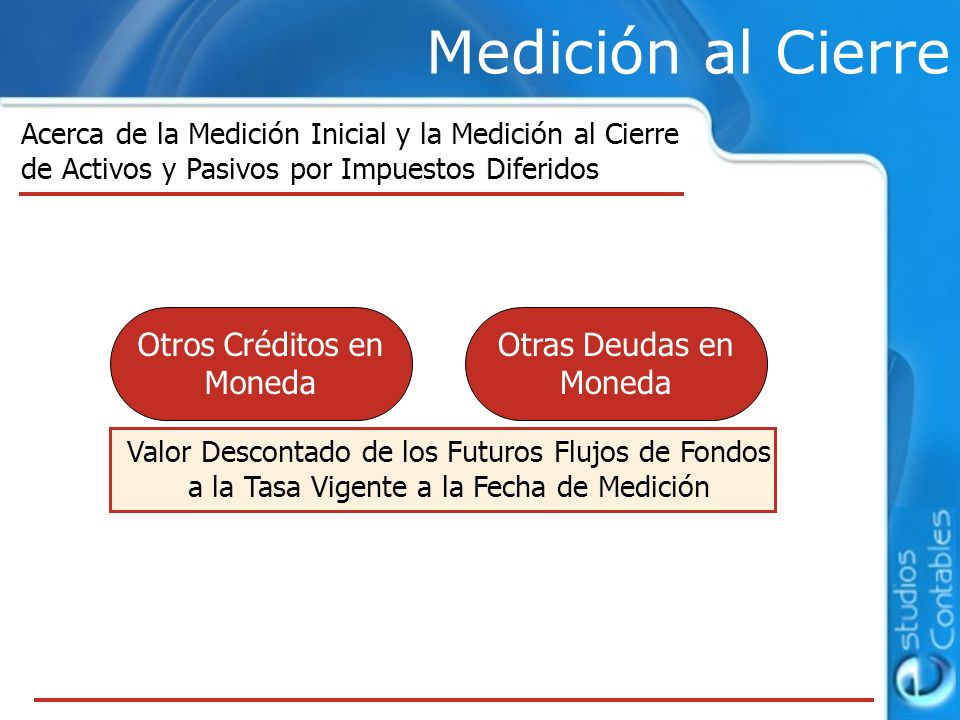 Medición al Cierre

Acerca de la Medición Inicial y la Medición al Cierre de Activos y Pasivos por Impuestos Diferidos

Otros Créditos en Moneda

Otras Deudas en Moneda

Valor Descontado de los Futuros Flujos de Fondos a la Tasa Vigente a la Fecha de Medición

estudios Contables